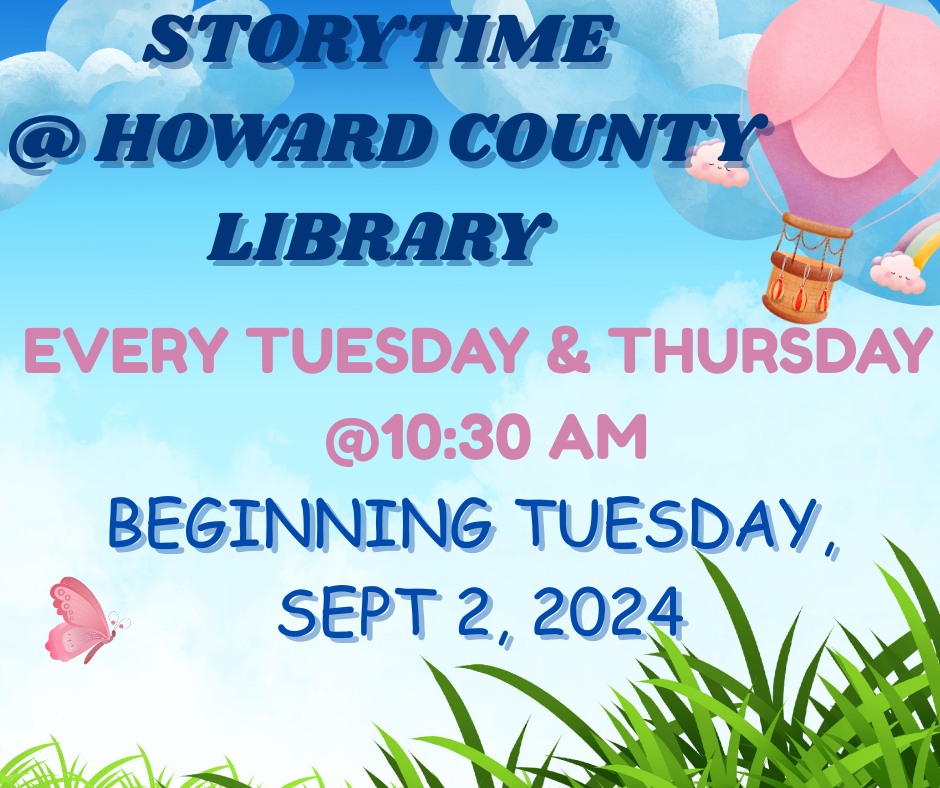 STORYTIME
@ HOWARD COUNTY
LIBRARY

EVERY TUESDAY & THURSDAY
@10:30 AM

BEGINNING TUESDAY,
SEPT 2, 2024